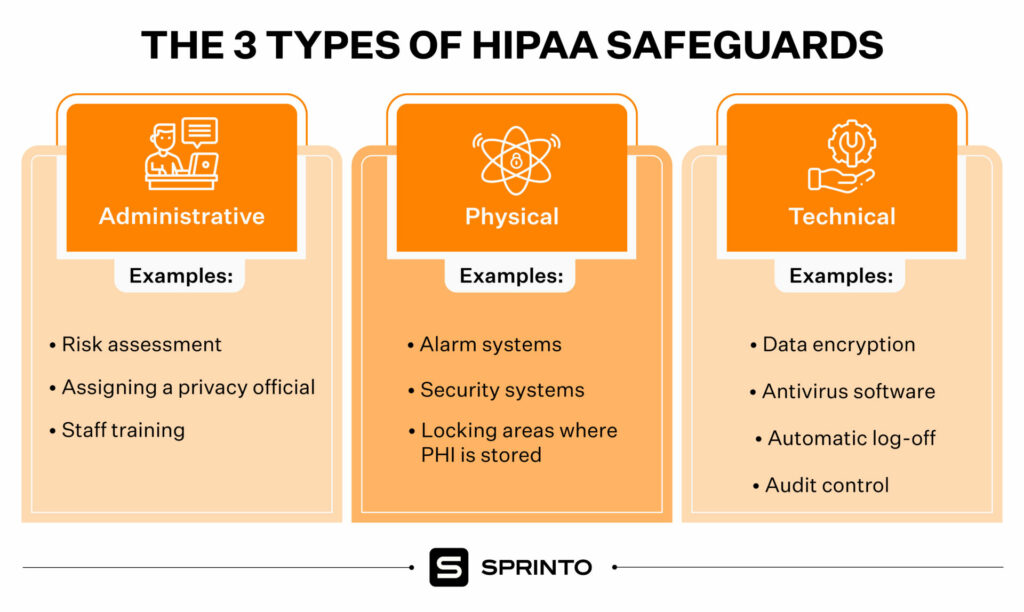 THE 3 TYPES OF HIPAA SAFEGUARDS

Administrative

Examples:

• Risk assessment
• Assigning a privacy official
• Staff training

Physical

Examples:

• Alarm systems
• Security systems
• Locking areas where PHI is stored

Technical

Examples:

• Data encryption
• Antivirus software
• Automatic log-off
• Audit control

SPRINTO